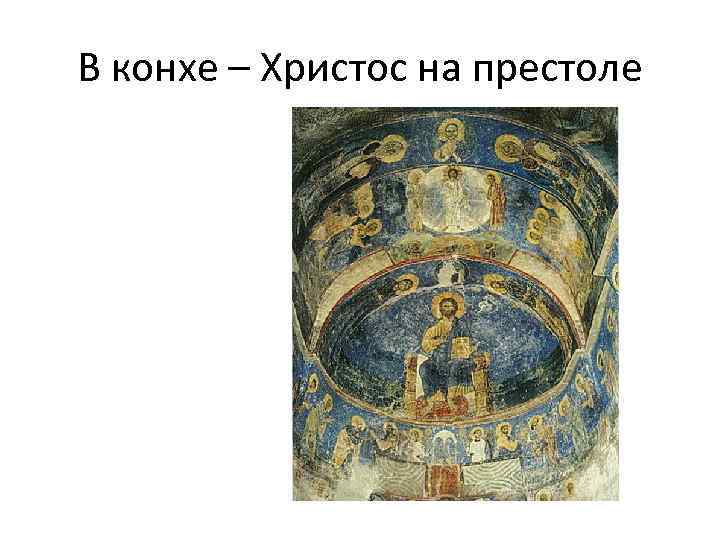 В конхе – Христос на престоле